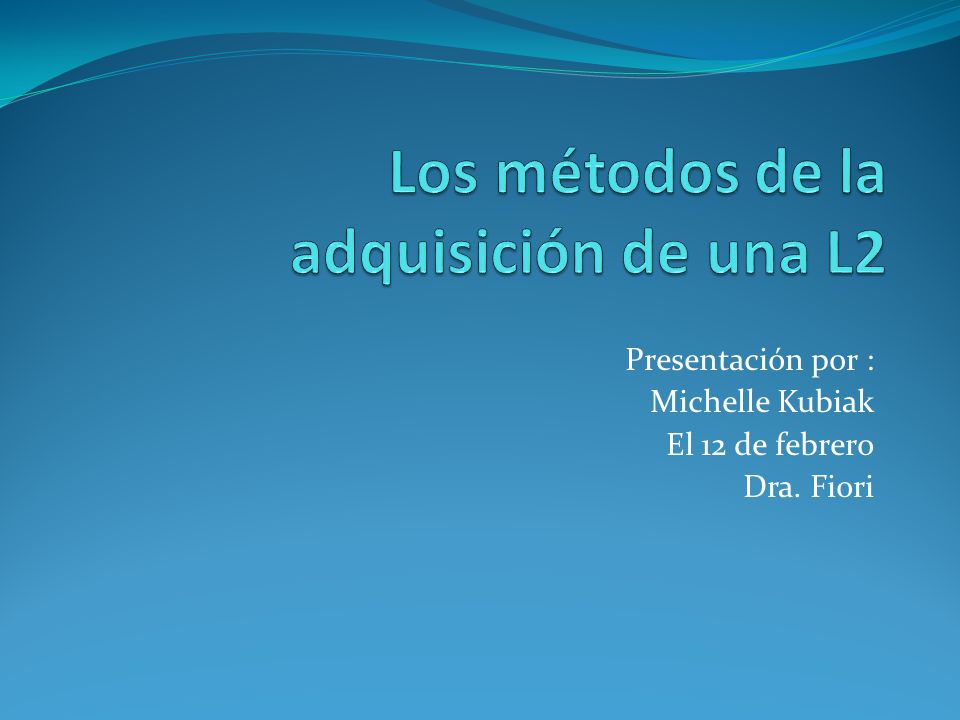 Los métodos de la adquisición de una L2

Presentación por :
Michelle Kubiak
El 12 de febrero
Dra. Fiori